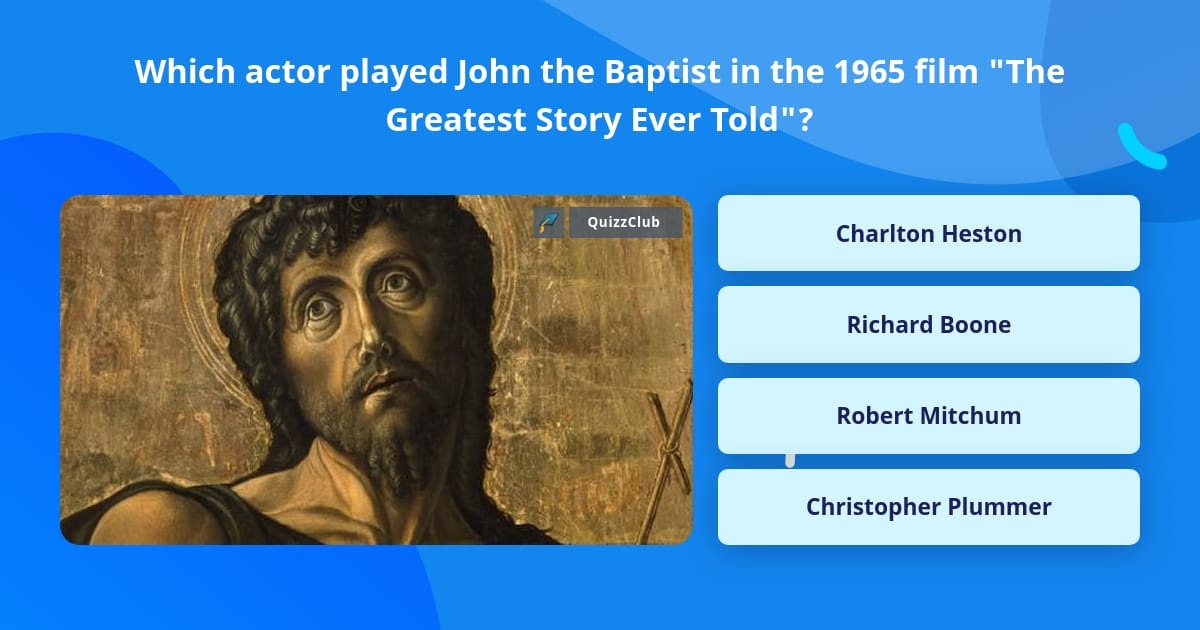 Which actor played John the Baptist in the 1965 film "The Greatest Story Ever Told"?

QuizzClub

Charlton Heston

Richard Boone

Robert Mitchum

Christopher Plummer